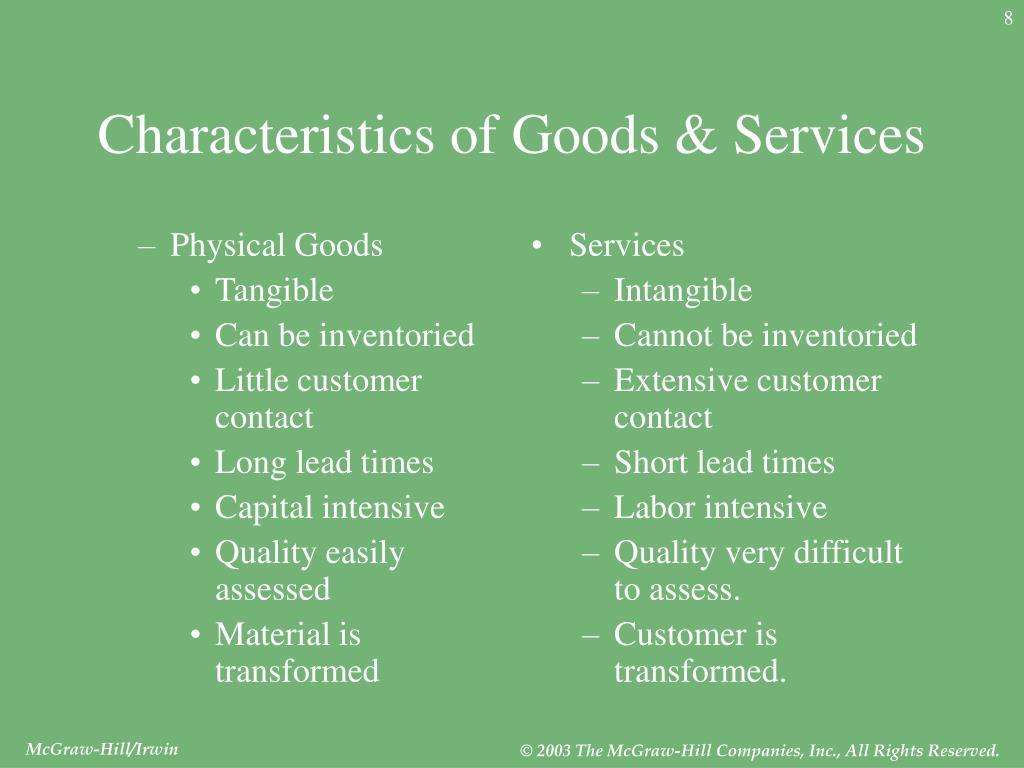 8

Characteristics of Goods & Services

– Physical Goods
• Tangible
• Can be inventoried
• Little customer contact
• Long lead times
• Capital intensive
• Quality easily assessed
• Material is transformed

• Services
– Intangible
– Cannot be inventoried
– Extensive customer contact
– Short lead times
– Labor intensive
– Quality very difficult to assess.
– Customer is transformed.

McGraw-Hill/Irwin

© 2003 The McGraw-Hill Companies, Inc., All Rights Reserved.